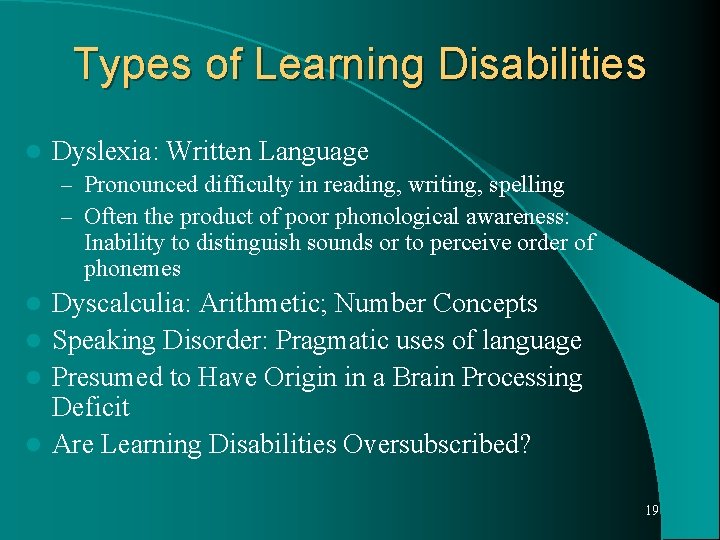 Types of Learning Disabilities

- Dyslexia: Written Language
  – Pronounced difficulty in reading, writing, spelling
  – Often the product of poor phonological awareness: Inability to distinguish sounds or to perceive order of phonemes
- Dyscalculia: Arithmetic; Number Concepts
- Speaking Disorder: Pragmatic uses of language
- Presumed to Have Origin in a Brain Processing Deficit
- Are Learning Disabilities Oversubscribed?

19